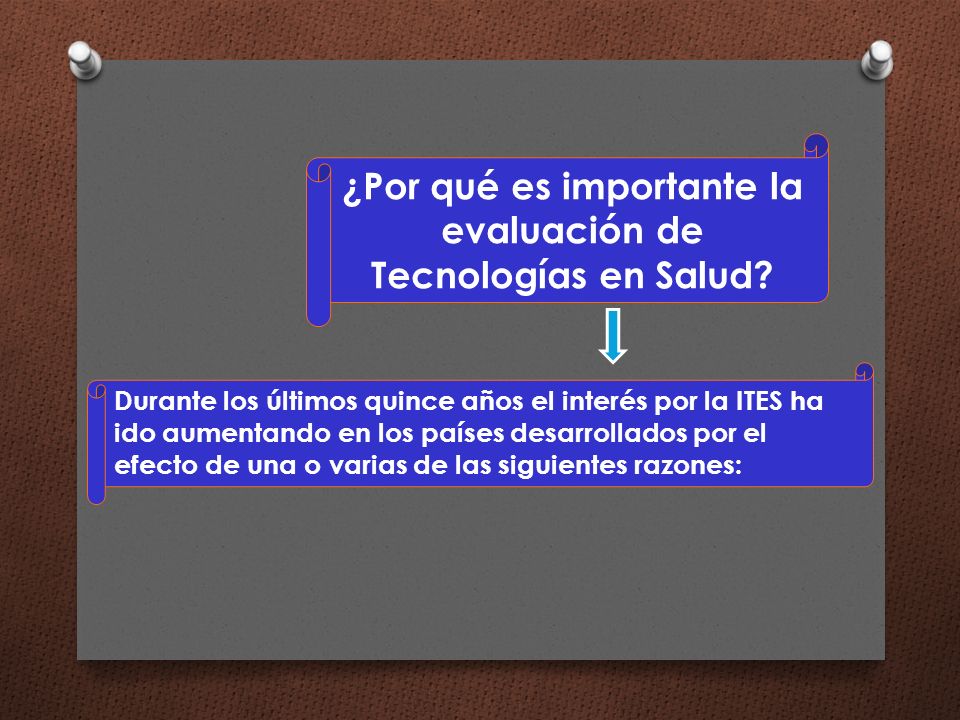 ¿Por qué es importante la evaluación de Tecnologías en Salud?

Durante los últimos quince años el interés por la ITES ha ido aumentando en los países desarrollados por el efecto de una o varias de las siguientes razones: